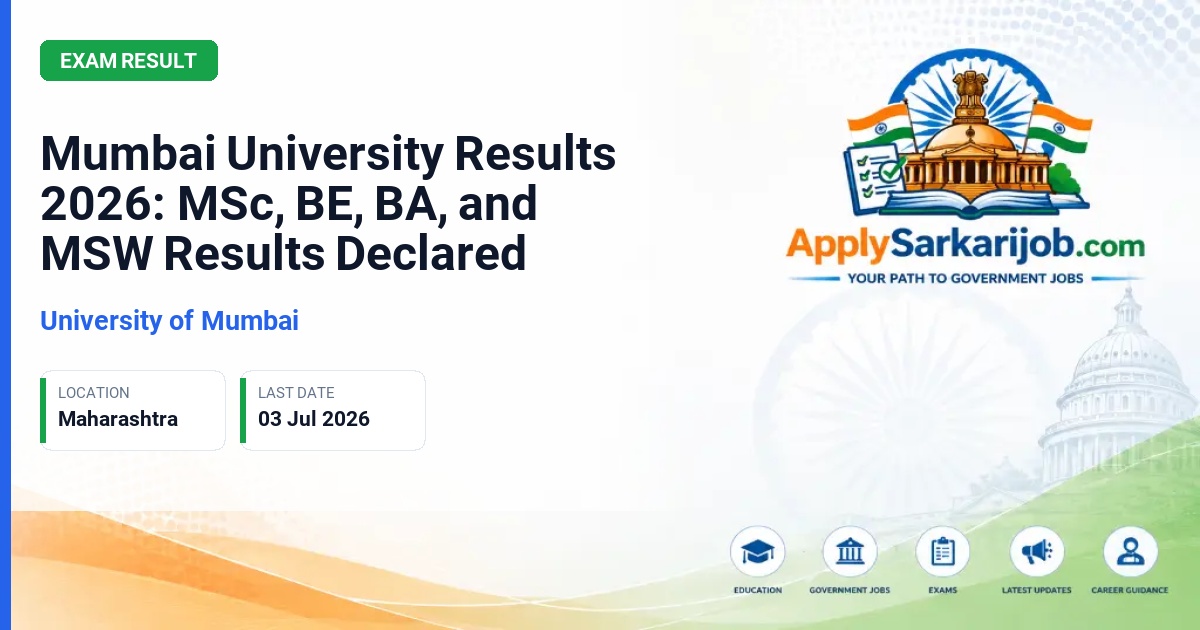 EXAM RESULT

Mumbai University Results 2026: MSc, BE, BA, and MSW Results Declared

University of Mumbai

LOCATION
Maharashtra

LAST DATE
03 Jul 2026

ApplySarkarijob.com
YOUR PATH TO GOVERNMENT JOBS

EDUCATION
GOVERNMENT JOBS
EXAMS
LATEST UPDATES
CAREER GUIDANCE